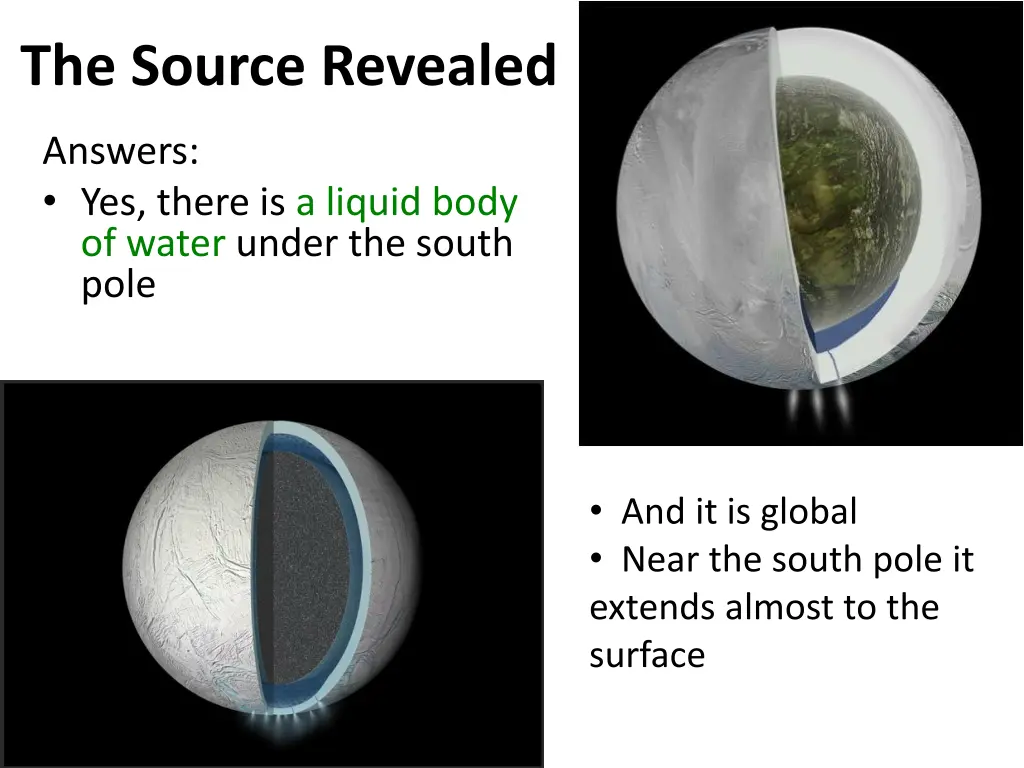 The Source Revealed

Answers:
• Yes, there is a liquid body of water under the south pole

• And it is global
• Near the south pole it extends almost to the surface